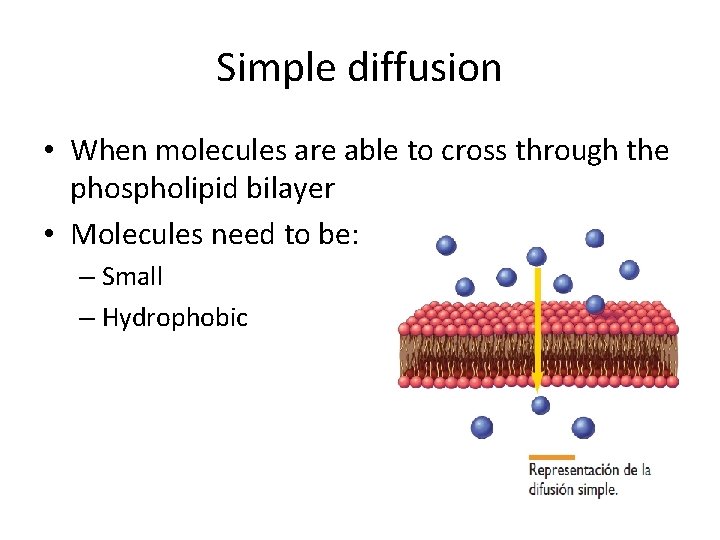 Simple diffusion

• When molecules are able to cross through the phospholipid bilayer

• Molecules need to be:
– Small
– Hydrophobic

Representación de la difusión simple.